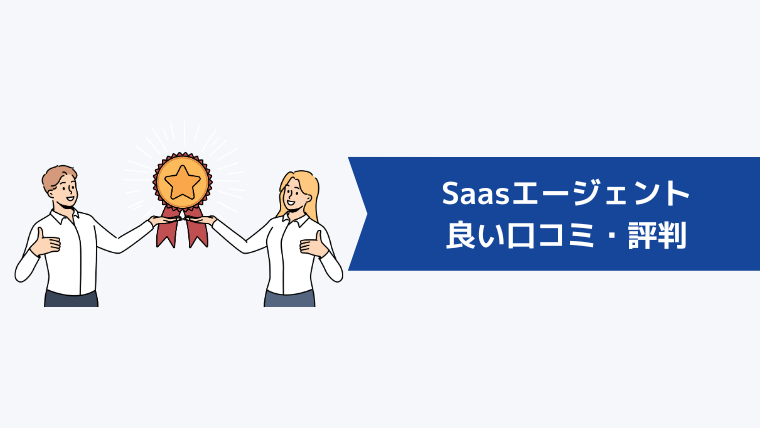 Saasエージェント
良い口コミ・評判